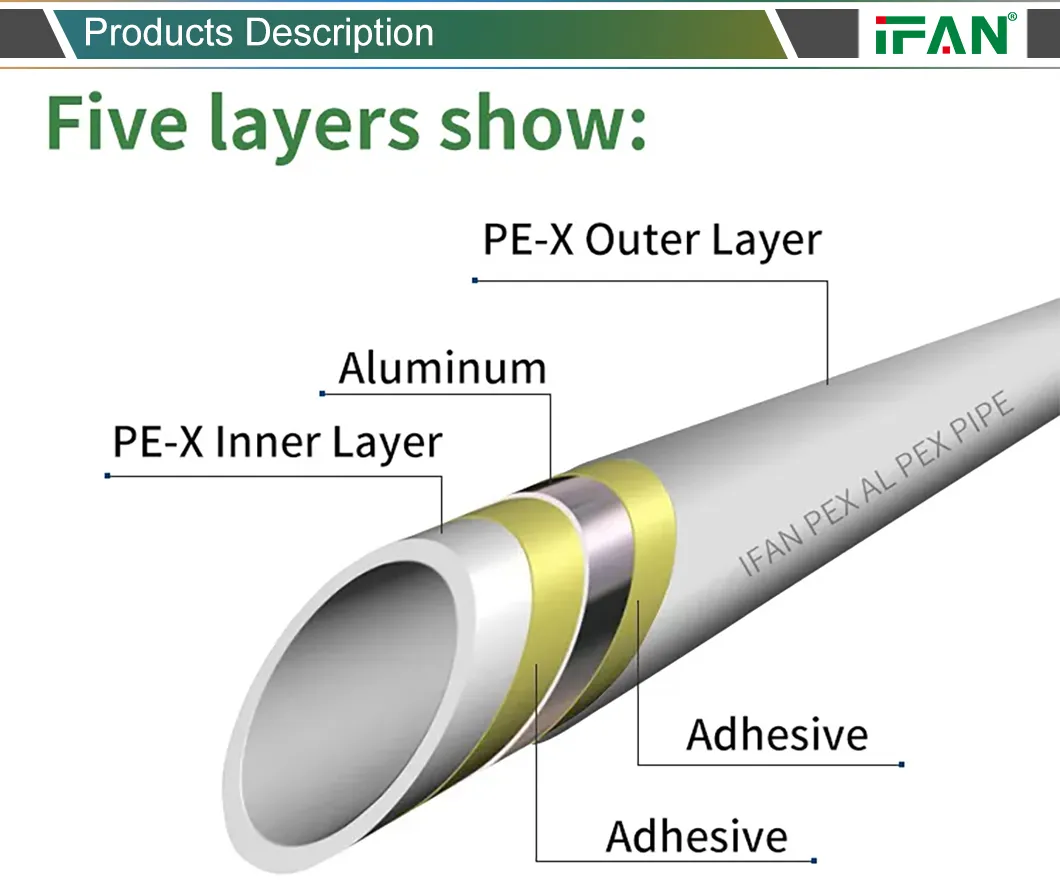 Products Description

IFAN®

Five layers show:

PE-X Outer Layer

Aluminum

PE-X Inner Layer

IFAN PEX AL PEX PIPE

Adhesive

Adhesive